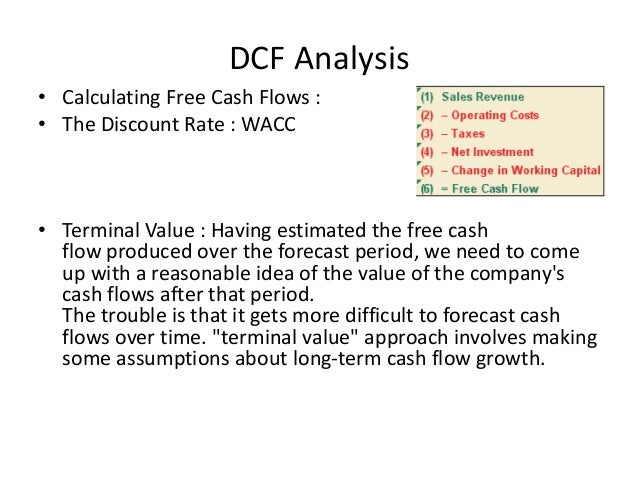 DCF Analysis

• Calculating Free Cash Flows :
• The Discount Rate : WACC

(1) Sales Revenue
(2) – Operating Costs
(3) – Taxes
(4) – Net Investment
(5) – Change in Working Capital
(6) = Free Cash Flow

• Terminal Value : Having estimated the free cash flow produced over the forecast period, we need to come up with a reasonable idea of the value of the company's cash flows after that period.
The trouble is that it gets more difficult to forecast cash flows over time. "terminal value" approach involves making some assumptions about long-term cash flow growth.